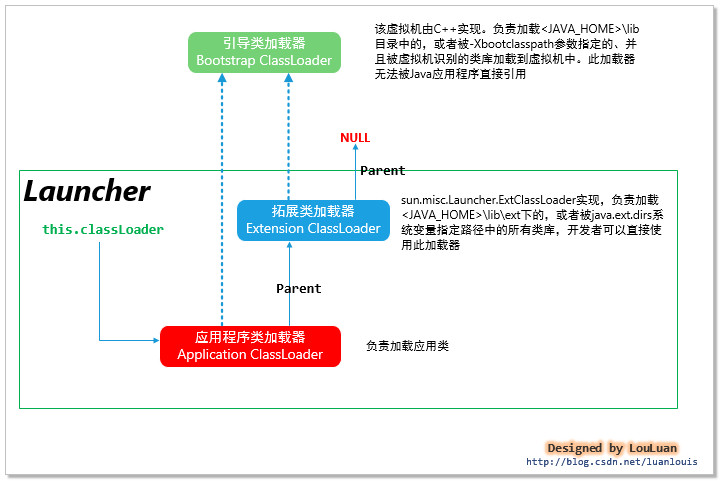 引导类加载器
Bootstrap ClassLoader

该虚拟机由C++实现。负责加载<JAVA_HOME>\lib目录中的，或者被-Xbootclasspath参数指定的、并且被虚拟机识别的类库加载到虚拟机中。此加载器无法被Java应用程序直接引用

NULL

Parent

Launcher

this.classLoader

拓展类加载器
Extension ClassLoader

sun.misc.Launcher.ExtClassLoader实现，负责加载<JAVA_HOME>\lib\ext下的，或者被java.ext.dirs系统变量指定路径中的所有类库，开发者可以直接使用此加载器

Parent

应用程序类加载器
Application ClassLoader

负责加载应用类

Designed by LouLuan
http://blog.csdn.net/luanlouis